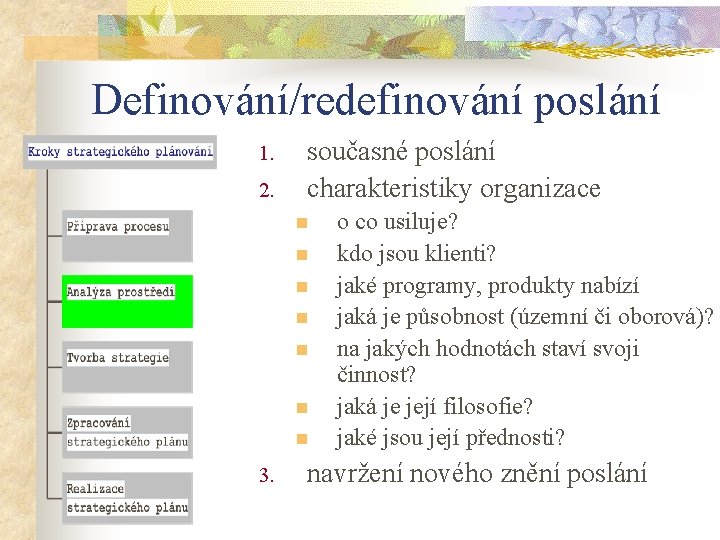 Definování/redefinování poslání

Kroky strategického plánování

Příprava procesu

Analýza prostředí

Tvorba strategie

Zpracování strategického plánu

Realizace strategického plánu

1. současné poslání
2. charakteristiky organizace
   - o co usiluje?
   - kdo jsou klienti?
   - jaké programy, produkty nabízí
   - jaká je působnost (územní či oborová)?
   - na jakých hodnotách staví svoji činnost?
   - jaká je její filosofie?
   - jaké jsou její přednosti?
3. navržení nového znění poslání